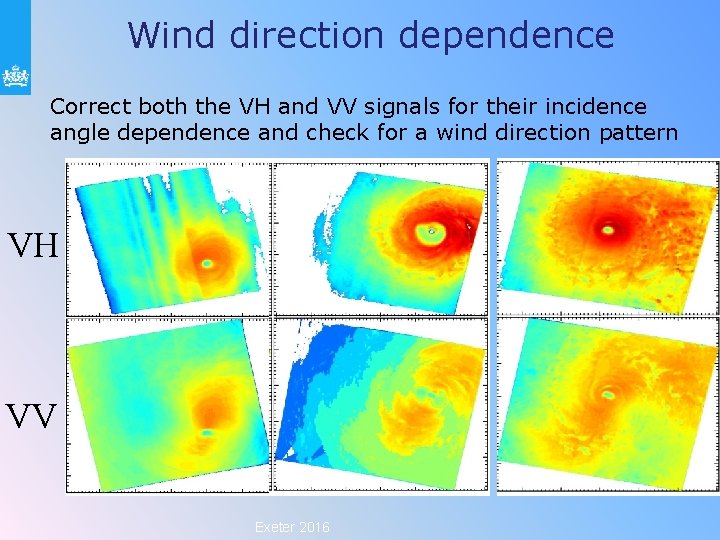 Wind direction dependence

Correct both the VH and VV signals for their incidence angle dependence and check for a wind direction pattern

VH

VV

Exeter 2016